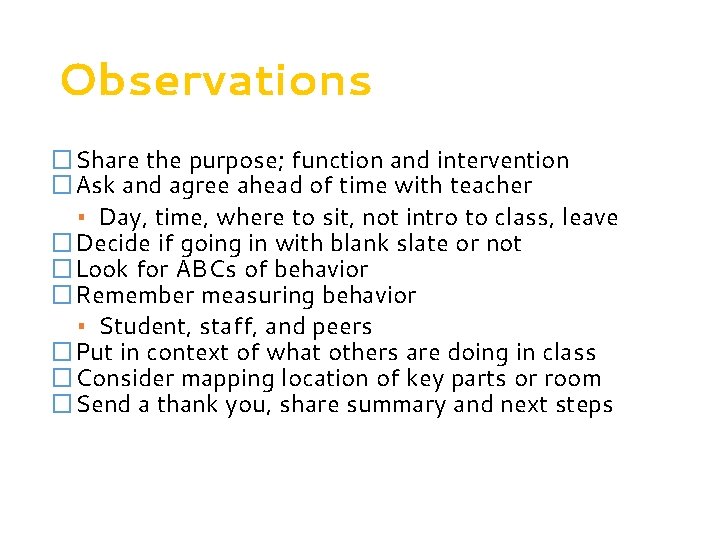 Observations

☐ Share the purpose; function and intervention
☐ Ask and agree ahead of time with teacher
▪ Day, time, where to sit, not intro to class, leave
☐ Decide if going in with blank slate or not
☐ Look for ABCs of behavior
☐ Remember measuring behavior
▪ Student, staff, and peers
☐ Put in context of what others are doing in class
☐ Consider mapping location of key parts or room
☐ Send a thank you, share summary and next steps